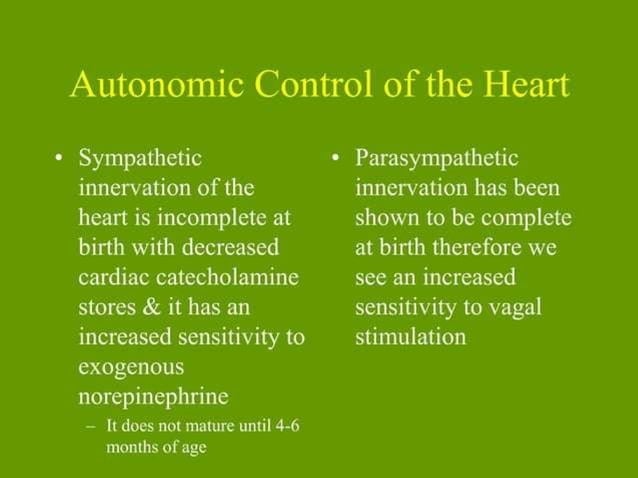 Autonomic Control of the Heart

• Sympathetic innervation of the heart is incomplete at birth with decreased cardiac catecholamine stores & it has an increased sensitivity to exogenous norepinephrine
– It does not mature until 4-6 months of age

• Parasympathetic innervation has been shown to be complete at birth therefore we see an increased sensitivity to vagal stimulation